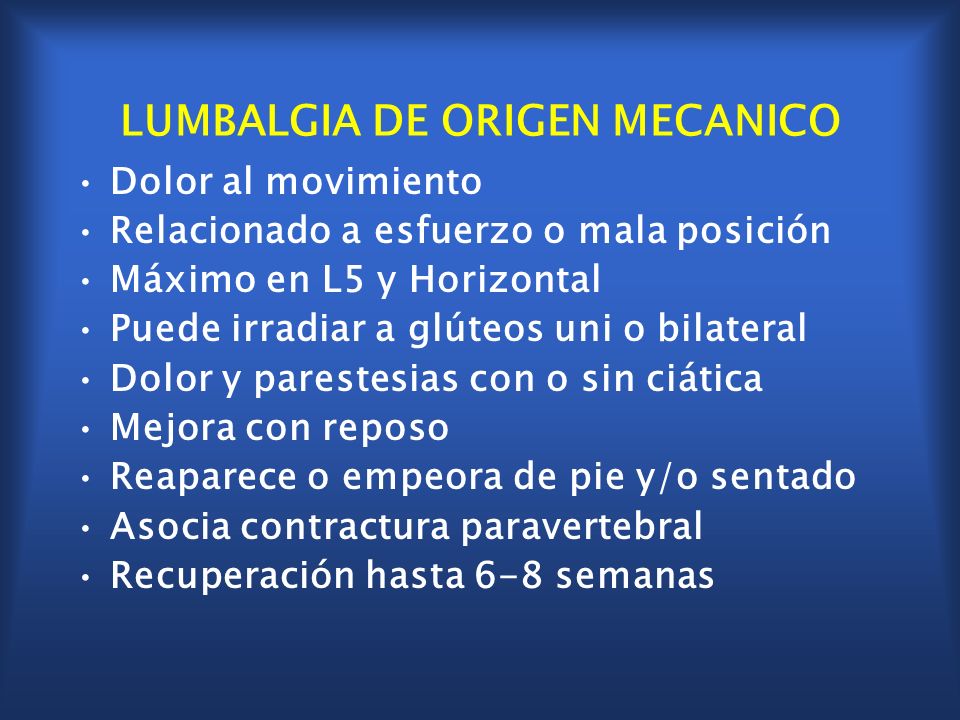 LUMBALGIA DE ORIGEN MECANICO

• Dolor al movimiento
• Relacionado a esfuerzo o mala posición
• Máximo en L5 y Horizontal
• Puede irradiar a glúteos uni o bilateral
• Dolor y parestesias con o sin ciática
• Mejora con reposo
• Reaparece o empeora de pie y/o sentado
• Asocia contractura paravertebral
• Recuperación hasta 6-8 semanas